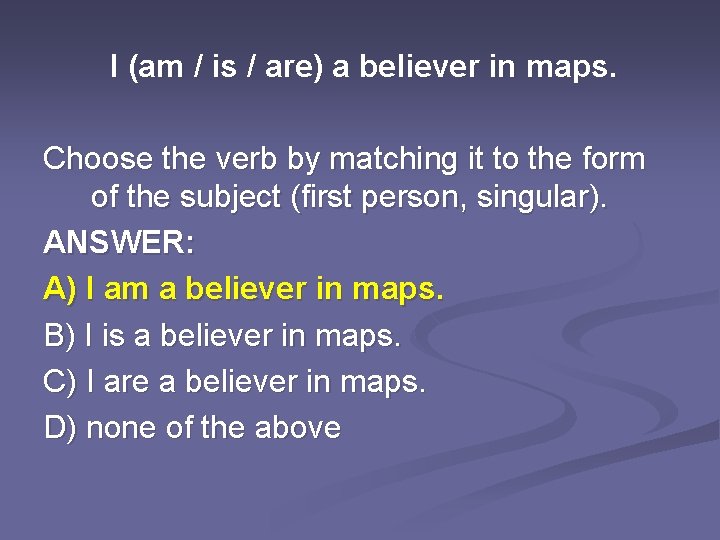 I (am / is / are) a believer in maps.

Choose the verb by matching it to the form of the subject (first person, singular).

ANSWER:

A) I am a believer in maps.

B) I is a believer in maps.

C) I are a believer in maps.

D) none of the above